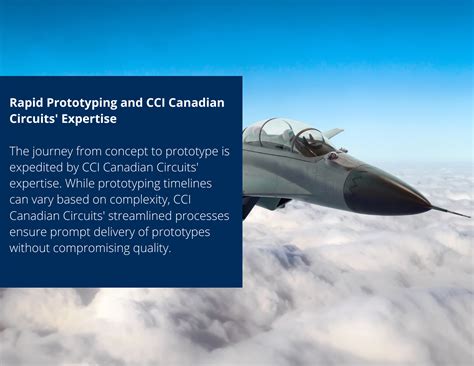 Rapid Prototyping and CCI Canadian Circuits' Expertise

The journey from concept to prototype is expedited by CCI Canadian Circuits' expertise. While prototyping timelines can vary based on complexity, CCI Canadian Circuits' streamlined processes ensure prompt delivery of prototypes without compromising quality.